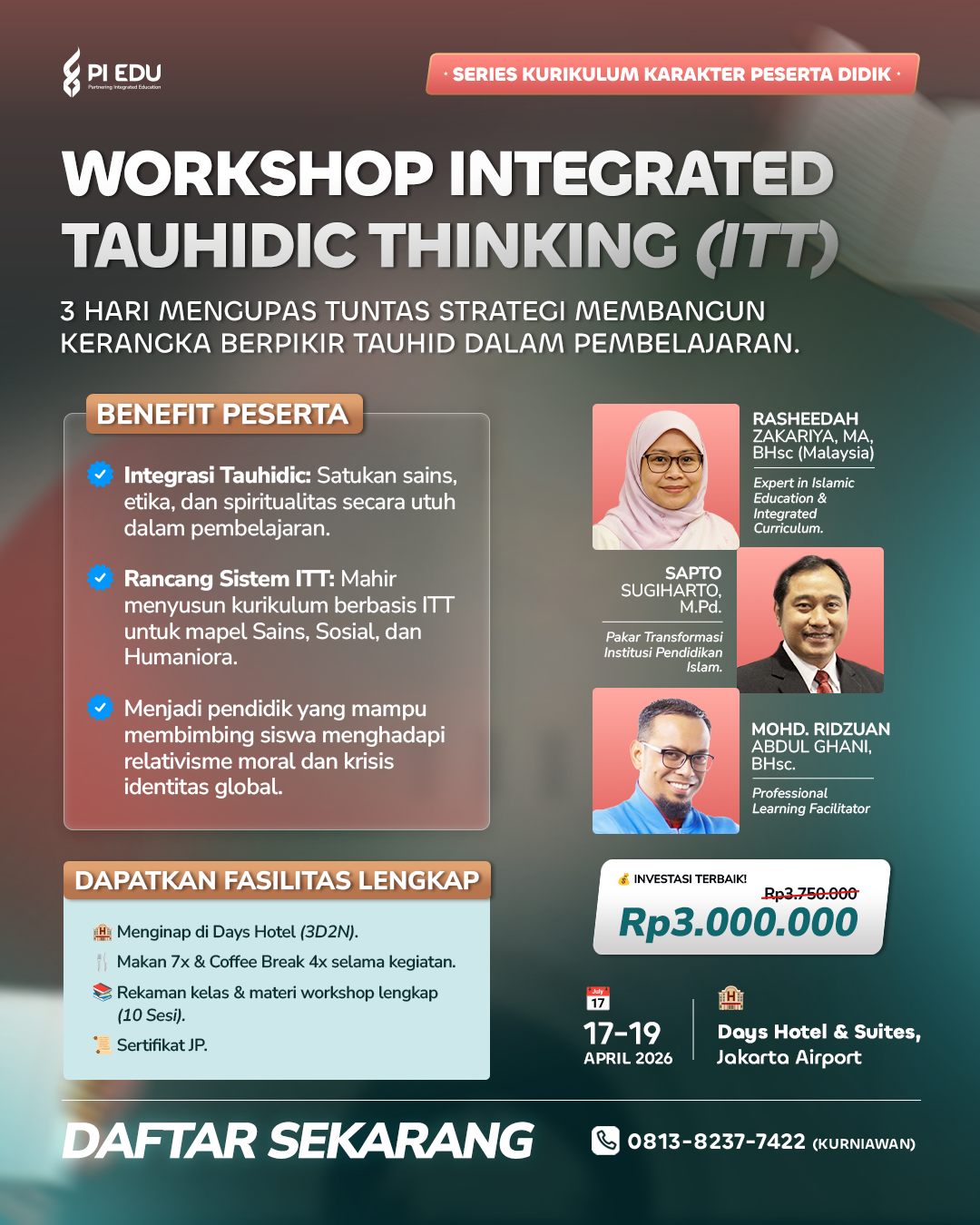 PI EDU
Partnering Integrated Education

· SERIES KURIKULUM KARAKTER PESERTA DIDIK ·

WORKSHOP INTEGRATED TAUHIDIC THINKING (ITT)

3 HARI MENGUPAS TUNTAS STRATEGI MEMBANGUN KERANGKA BERPIKIR TAUHID DALAM PEMBELAJARAN.

BENEFIT PESERTA

Integrasi Tauhidic: Satukan sains, etika, dan spiritualitas secara utuh dalam pembelajaran.

Rancang Sistem ITT: Mahir menyusun kurikulum berbasis ITT untuk mapel Sains, Sosial, dan Humaniora.

Menjadi pendidik yang mampu membimbing siswa menghadapi relativisme moral dan krisis identitas global.

RASHEEDAH ZAKARIYA, MA, BHsc (Malaysia)
Expert in Islamic Education & Integrated Curriculum.

SAPTO SUGIHARTO, M.Pd.
Pakar Transformasi Institusi Pendidikan Islam.

MOHD. RIDZUAN ABDUL GHANI, BHsc.
Professional Learning Facilitator

DAPATKAN FASILITAS LENGKAP

Menginap di Days Hotel (3D2N).
Makan 7x & Coffee Break 4x selama kegiatan.
Rekaman kelas & materi workshop lengkap (10 Sesi).
Sertifikat JP.

INVESTASI TERBAIK!
Rp3.750.000
Rp3.000.000

July 17
17-19 APRIL 2026

Days Hotel & Suites, Jakarta Airport

DAFTAR SEKARANG

0813-8237-7422 (KURNIAWAN)